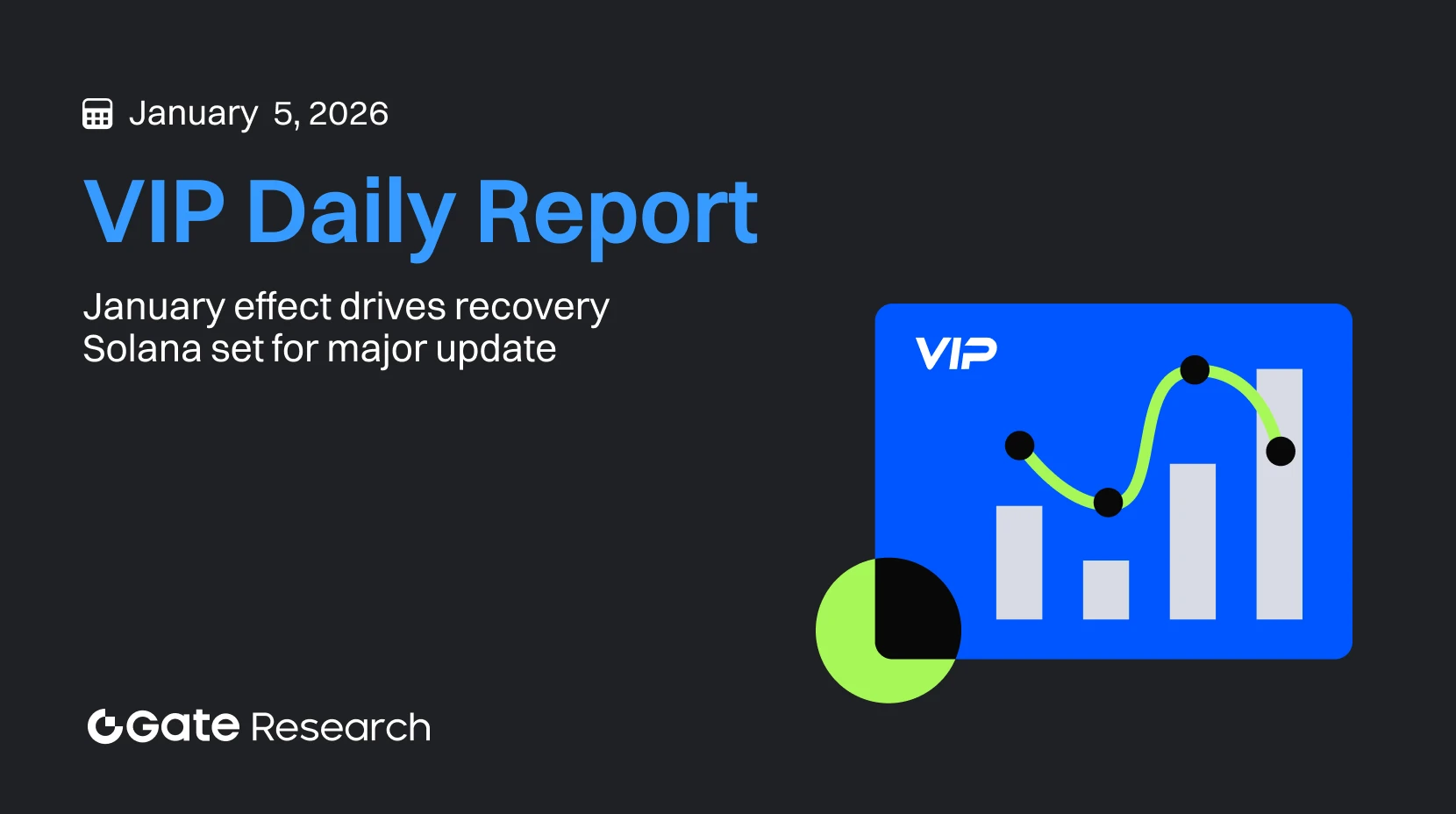 January 5, 2026

VIP Daily Report

January effect drives recovery
Solana set for major update

VIP

Gate Research